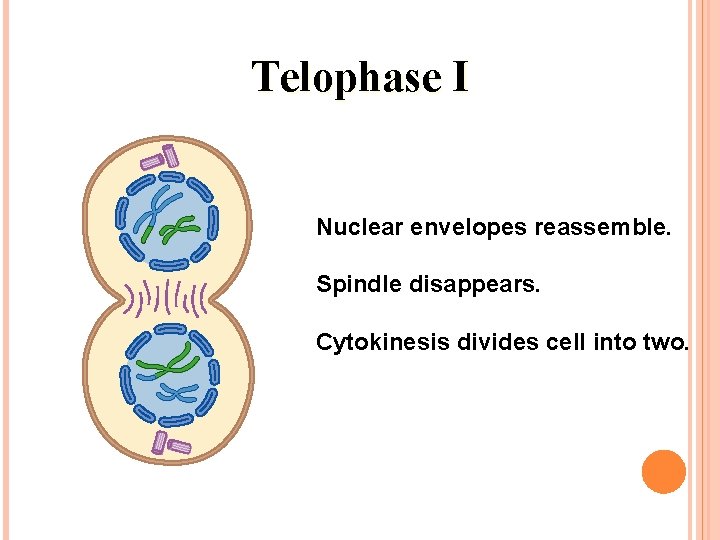 Telophase I

Nuclear envelopes reassemble.

Spindle disappears.

Cytokinesis divides cell into two.